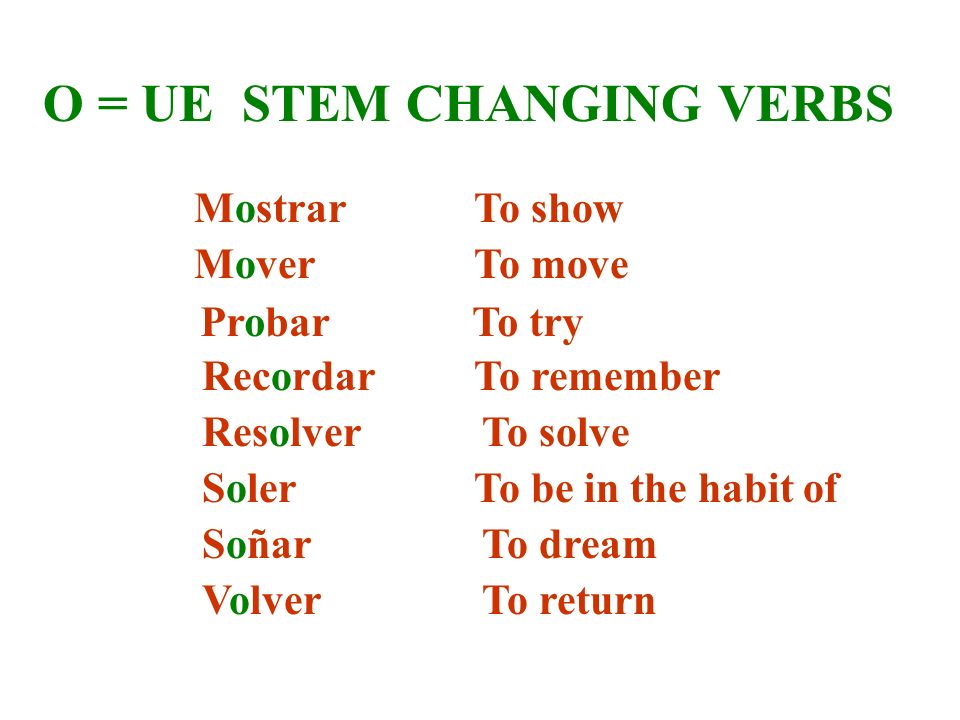 O = UE STEM CHANGING VERBS

Mostrar To show
Mover To move
Probar To try
Recordar To remember
Resolver To solve
Soler To be in the habit of
Soñar To dream
Volver To return